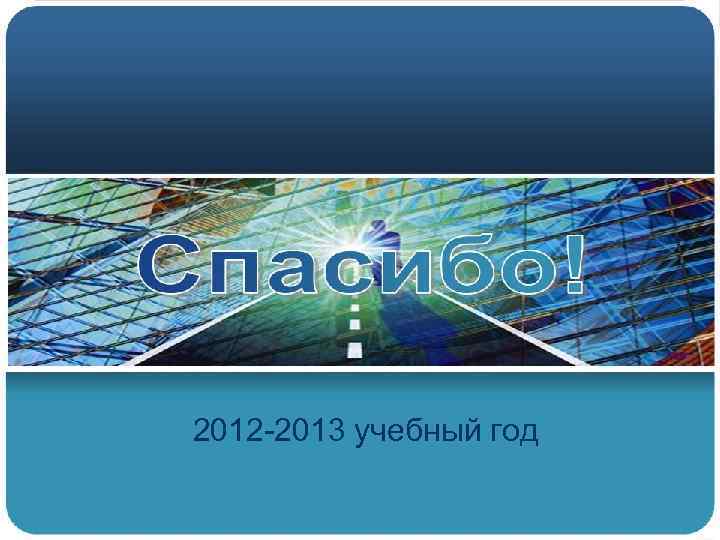 Спасибо!

2012-2013 учебный год